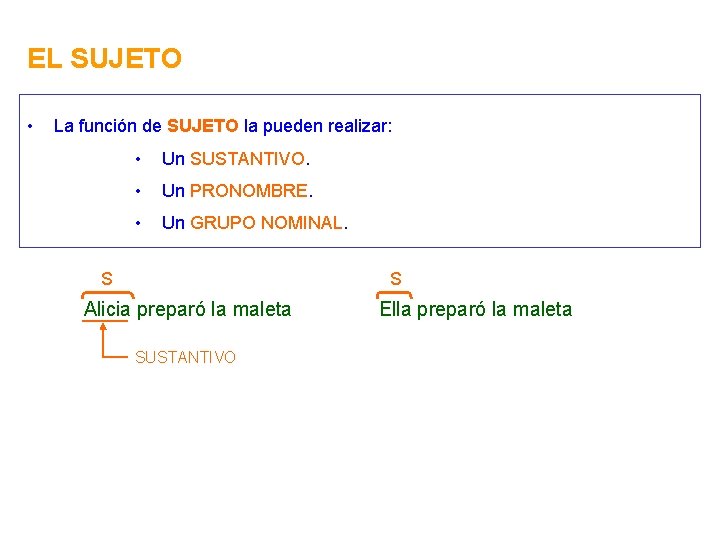 EL SUJETO

• La función de SUJETO la pueden realizar:

• Un SUSTANTIVO.
• Un PRONOMBRE.
• Un GRUPO NOMINAL.

S
Alicia preparó la maleta
SUSTANTIVO

S
Ella preparó la maleta